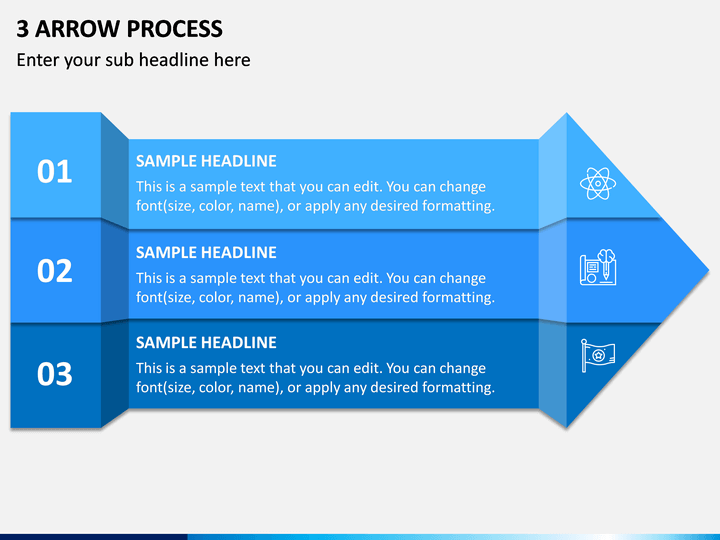 3 ARROW PROCESS

Enter your sub headline here

01

SAMPLE HEADLINE

This is a sample text that you can edit. You can change font(size, color, name), or apply any desired formatting.

02

SAMPLE HEADLINE

This is a sample text that you can edit. You can change font(size, color, name), or apply any desired formatting.

03

SAMPLE HEADLINE

This is a sample text that you can edit. You can change font(size, color, name), or apply any desired formatting.